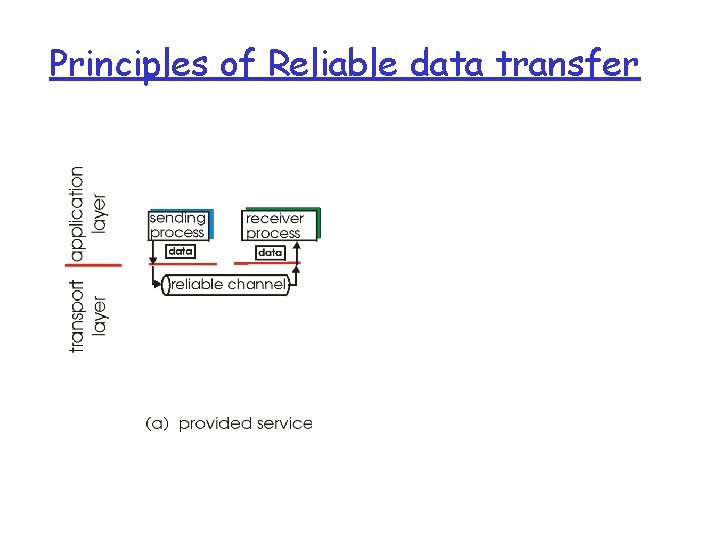 Principles of Reliable data transfer

application layer

transport layer

sending process

receiver process

data

data

reliable channel

(a) provided service